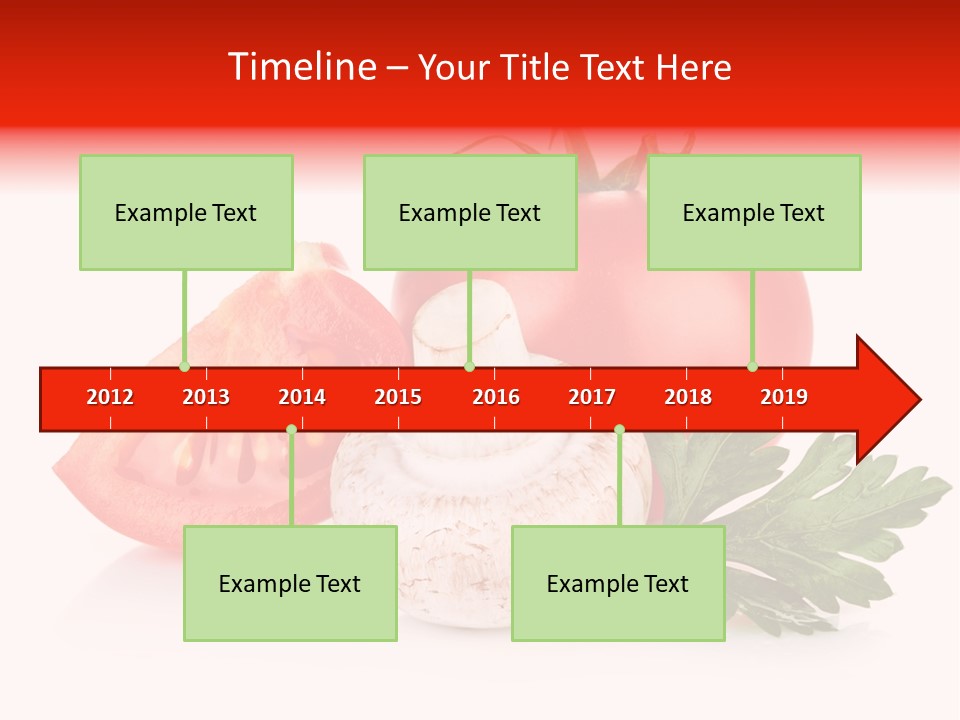 Timeline – Your Title Text Here

Example Text

Example Text

Example Text

2012 2013 2014 2015 2016 2017 2018 2019

Example Text

Example Text